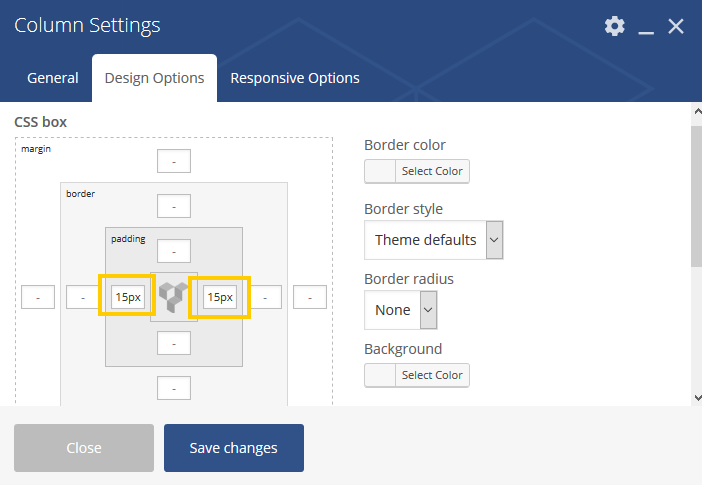 Column Settings

General Design Options Responsive Options

CSS box

margin

-

border

-

padding

-

- - 15px 15px - -

-

-

Border color

Select Color

Border style

Theme defaults

Border radius

None

Background

Select Color

Close Save changes